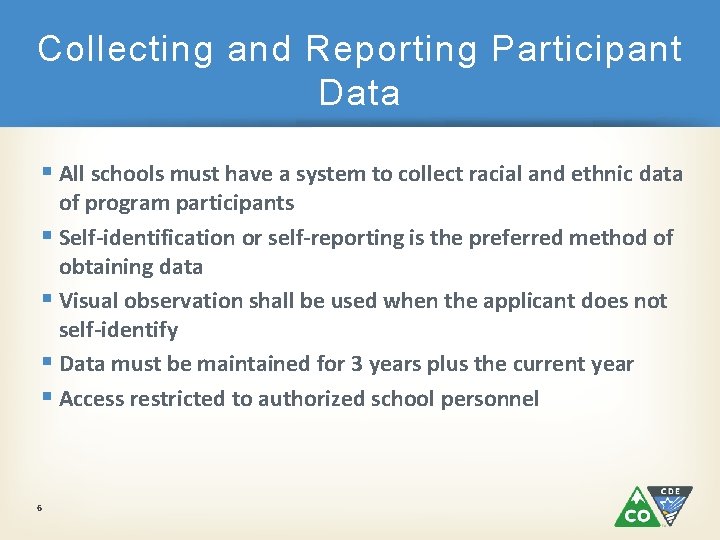 Collecting and Reporting Participant Data

▪ All schools must have a system to collect racial and ethnic data of program participants
▪ Self-identification or self-reporting is the preferred method of obtaining data
▪ Visual observation shall be used when the applicant does not self-identify
▪ Data must be maintained for 3 years plus the current year
▪ Access restricted to authorized school personnel

6

CO CDE